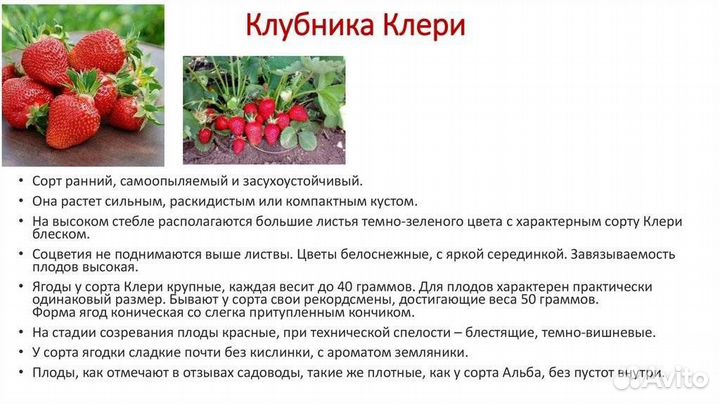 Клубника Клери

• Сорт ранний, самоопыляемый и засухоустойчивый.
• Она растет сильным, раскидистым или компактным кустом.
• На высоком стебле располагаются большие листья темно-зеленого цвета с характерным сорту Клери блеском.
• Соцветия не поднимаются выше листвы. Цветы белоснежные, с яркой серединкой. Завязываемость плодов высокая.
• Ягоды у сорта Клери крупные, каждая весит до 40 граммов. Для плодов характерен практически одинаковый размер. Бывают у сорта свои рекордсмены, достигающие веса 50 граммов. Форма ягод коническая со слегка притупленным кончиком.
• На стадии созревания плоды красные, при технической спелости – блестящие, темно-вишневые.
• У сорта ягодки сладкие почти без кислинки, с ароматом земляники.
• Плоды, как отмечают в отзывах садоводы, такие же плотные, как у сорта Альба, без пустот внутри.

Avito